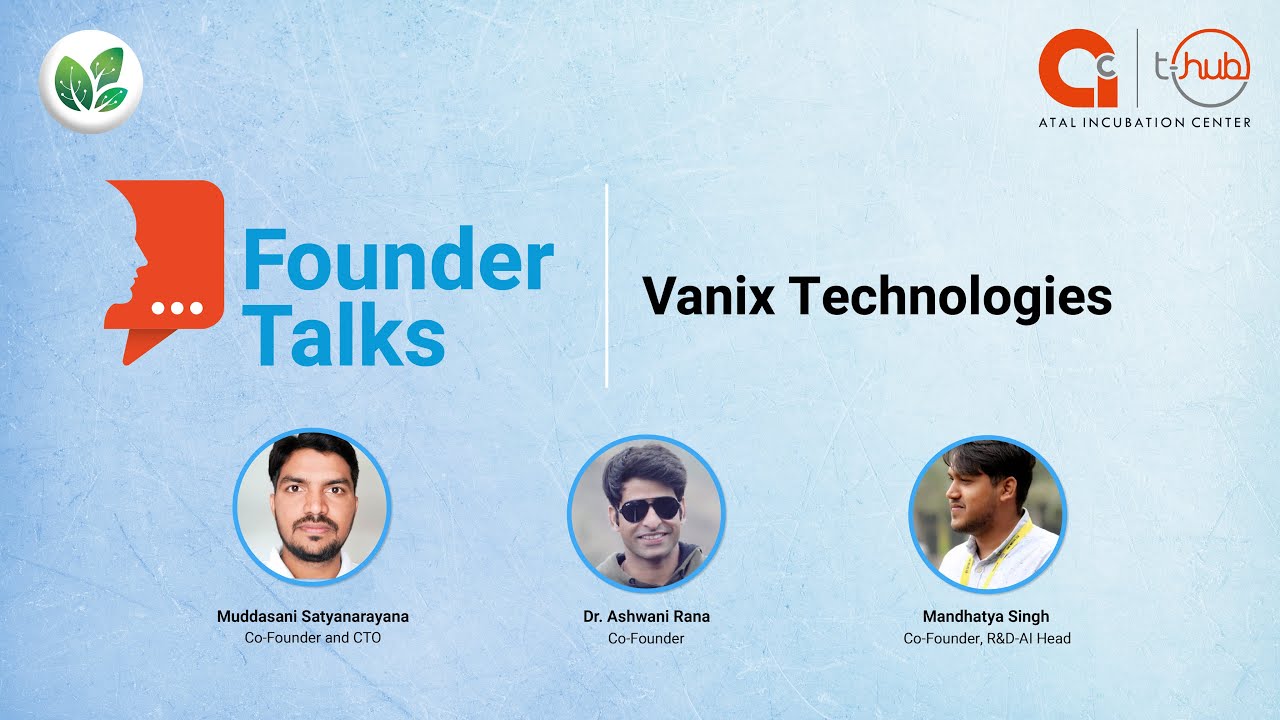 t-hub
ATAL INCUBATION CENTER

Founder Talks

Vanix Technologies

Muddasani Satyanarayana
Co-Founder and CTO

Dr. Ashwani Rana
Co-Founder

Mandhatya Singh
Co-Founder, R&D-AI Head